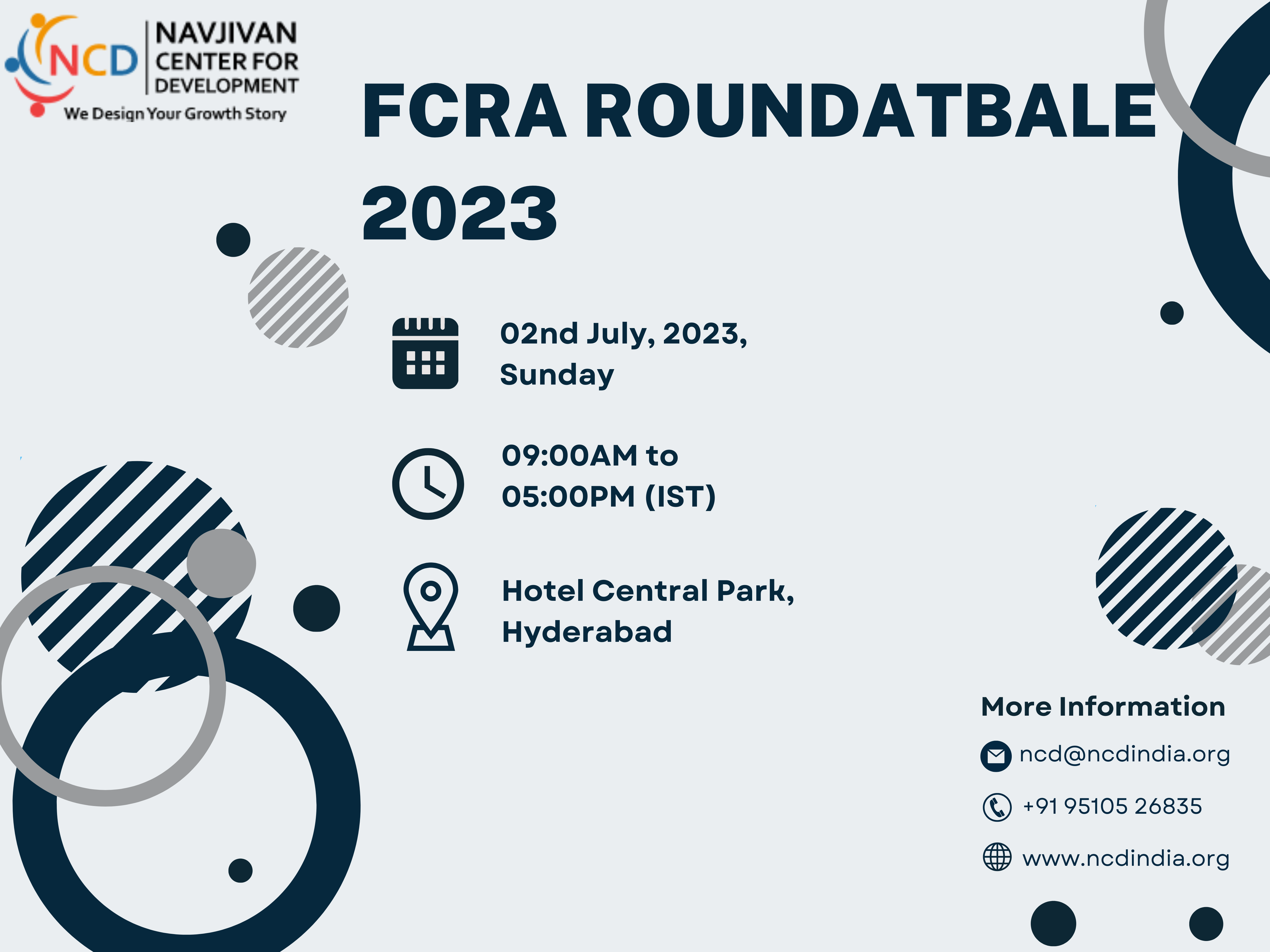 NCD NAVJIVAN CENTER FOR DEVELOPMENT
We Design Your Growth Story

FCRA ROUNDATBALE 2023

02nd July, 2023, Sunday

09:00AM to 05:00PM (IST)

Hotel Central Park, Hyderabad

More Information
ncd@ncdindia.org
+91 95105 26835
www.ncdindia.org